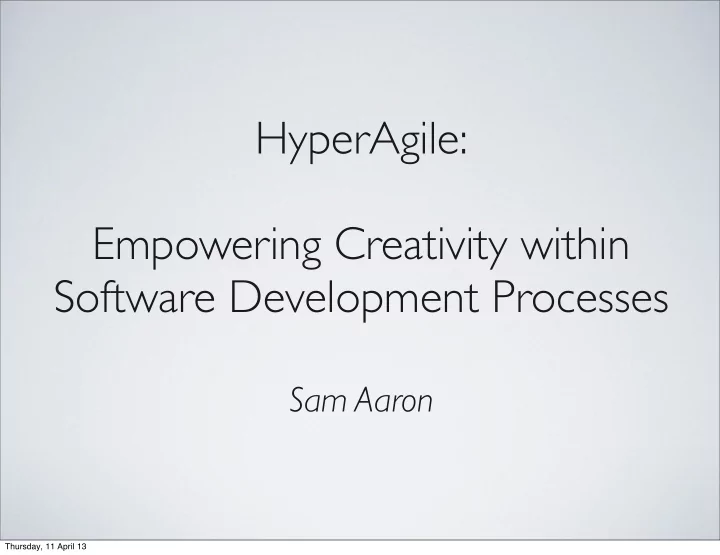 HyperAgile:

Empowering Creativity within Software Development Processes

Sam Aaron

Thursday, 11 April 13